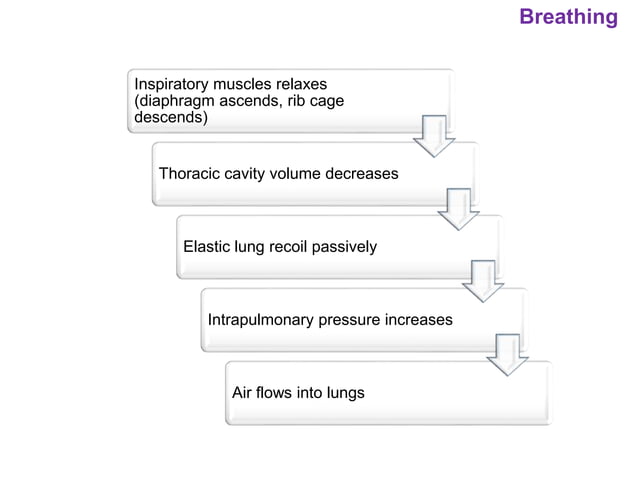 Breathing

Inspiratory muscles relaxes (diaphragm ascends, rib cage descends)

Thoracic cavity volume decreases

Elastic lung recoil passively

Intrapulmonary pressure increases

Air flows into lungs